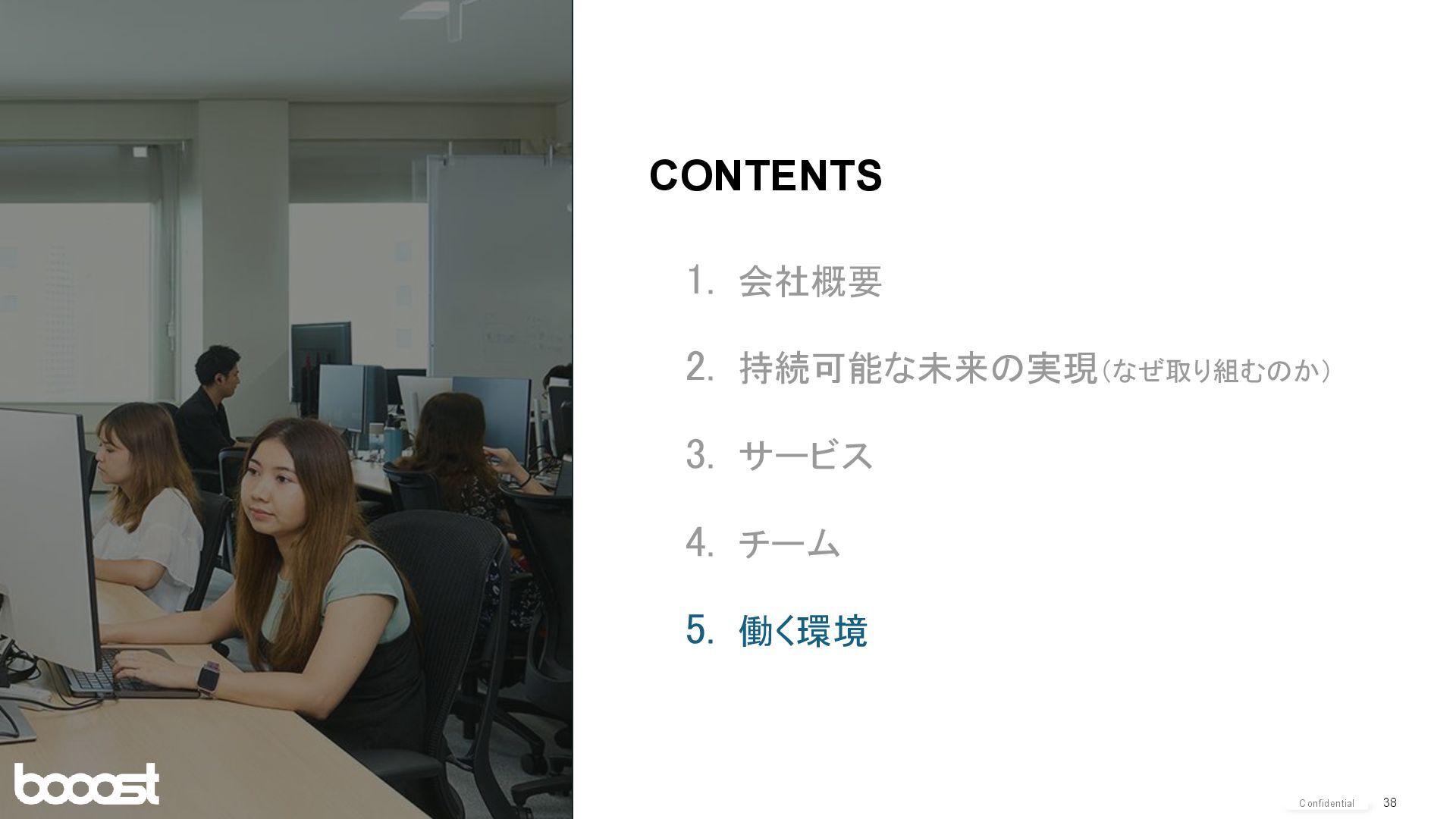 CONTENTS

1. 会社概要

2. 持続可能な未来の実現（なぜ取り組むのか）

3. サービス

4. チーム

5. 働く環境

booost

Confidential 38